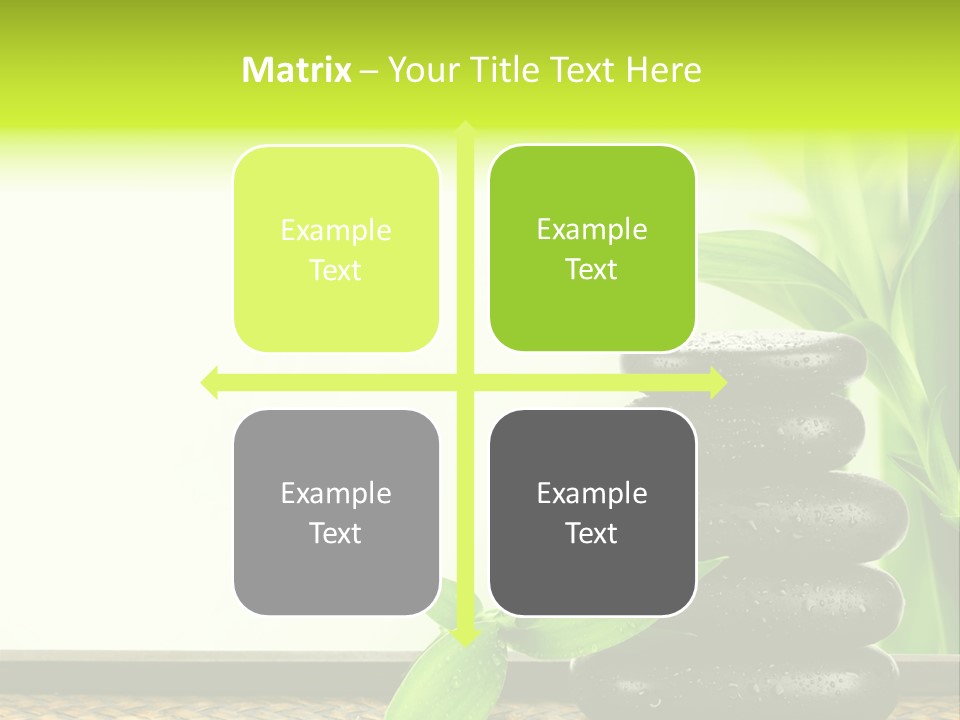 Matrix – Your Title Text Here

Example Text

Example Text

Example Text

Example Text